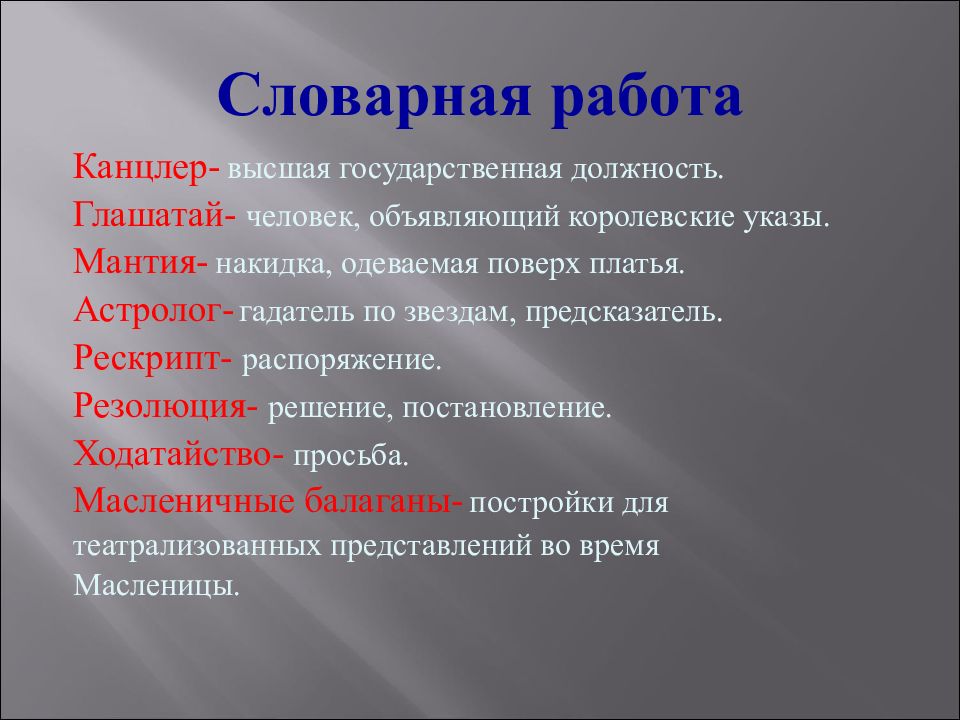 Словарная работа

Канцлер- высшая государственная должность.

Глашатай- человек, объявляющий королевские указы.

Мантия- накидка, одеваемая поверх платья.

Астролог- гадатель по звездам, предсказатель.

Рескрипт- распоряжение.

Резолюция- решение, постановление.

Ходатайство- просьба.

Масленичные балаганы- постройки для театрализованных представлений во время Масленицы.